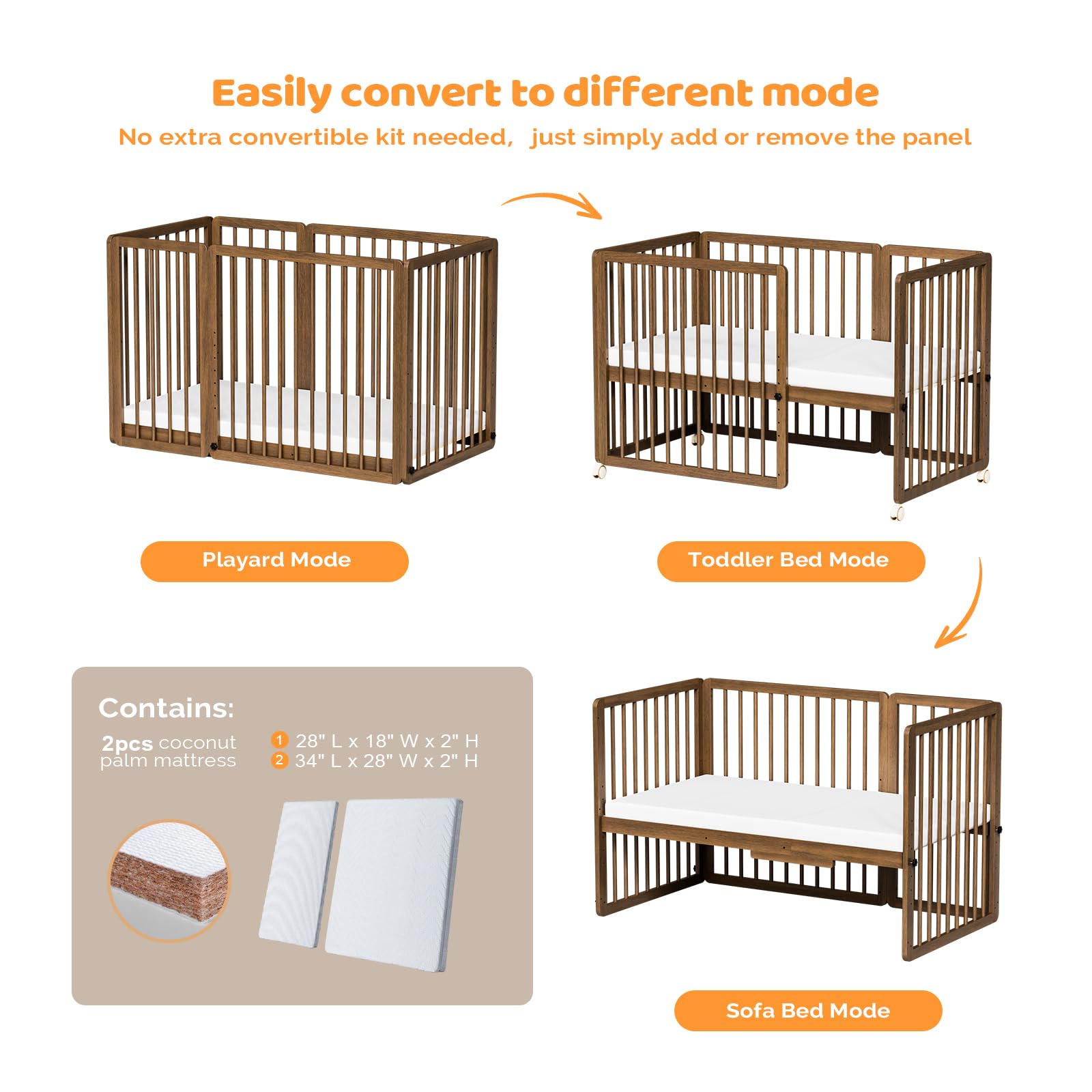 Easily convert to different mode

No extra convertible kit needed, just simply add or remove the panel

Playard Mode

Toddler Bed Mode

Contains:

2pcs coconut palm mattress

1 28" L x 18" W x 2" H
2 34" L x 28" W x 2" H

Sofa Bed Mode